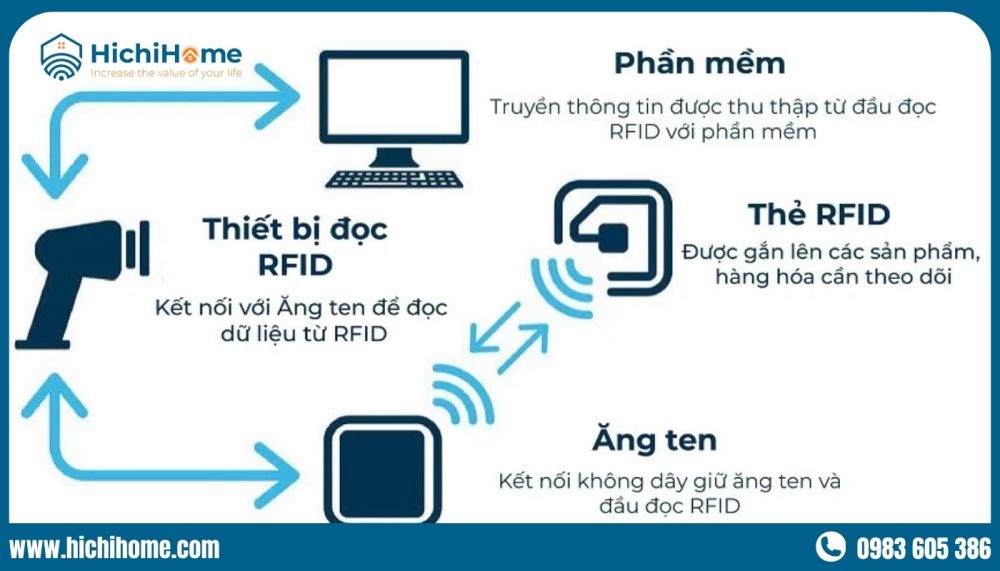 HichiHome
Increase the value of your life

Phần mềm
Truyền thông tin được thu thập từ đầu đọc RFID với phần mềm

Thiết bị đọc RFID
Kết nối với Ăng ten để đọc dữ liệu từ RFID

Thẻ RFID
Được gắn lên các sản phẩm, hàng hóa cần theo dõi

Ăng ten
Kết nối không dây giữ ăng ten và đầu đọc RFID

www.hichihome.com
0983 605 386